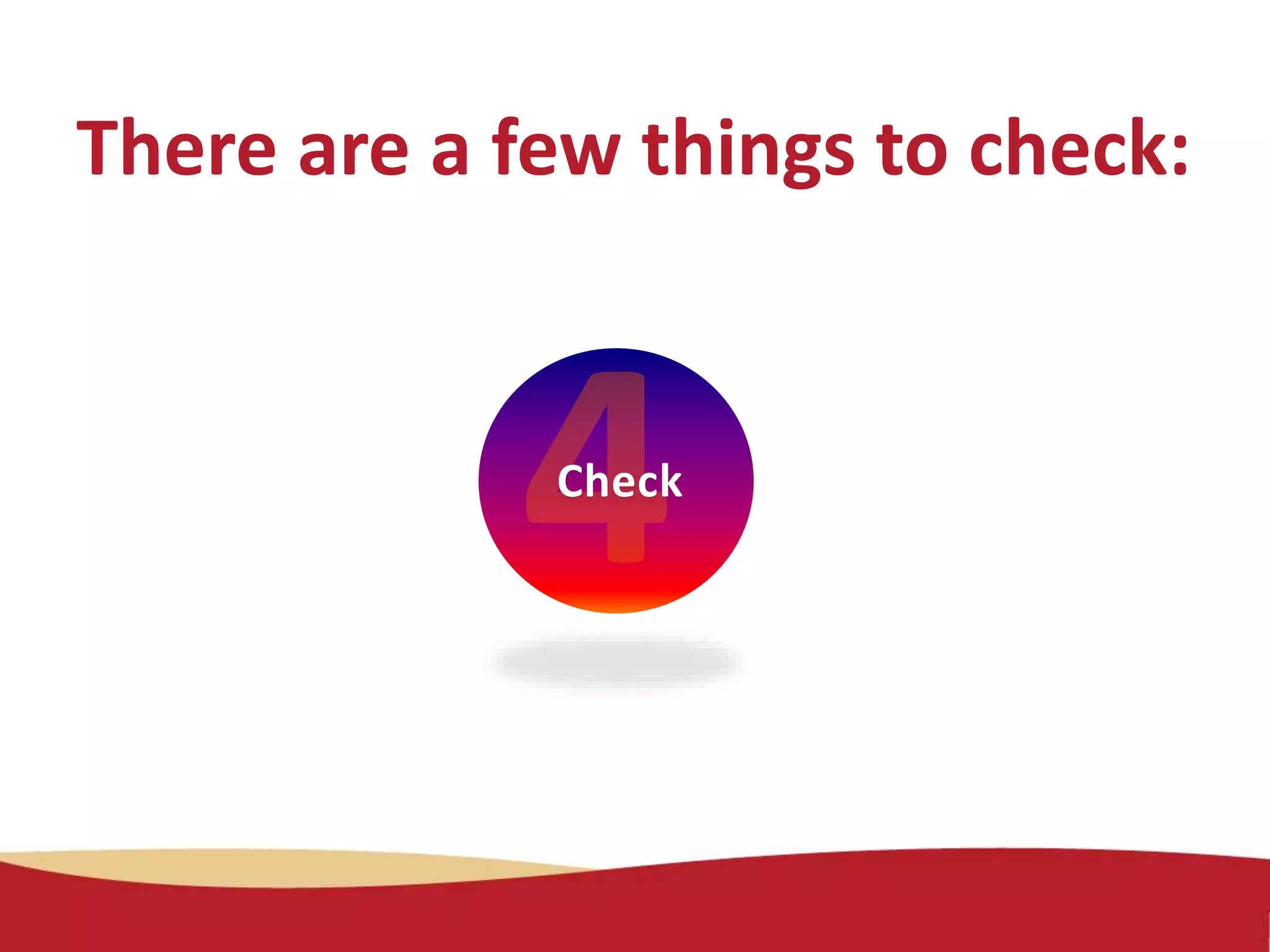 There are a few things to check:

4

Check